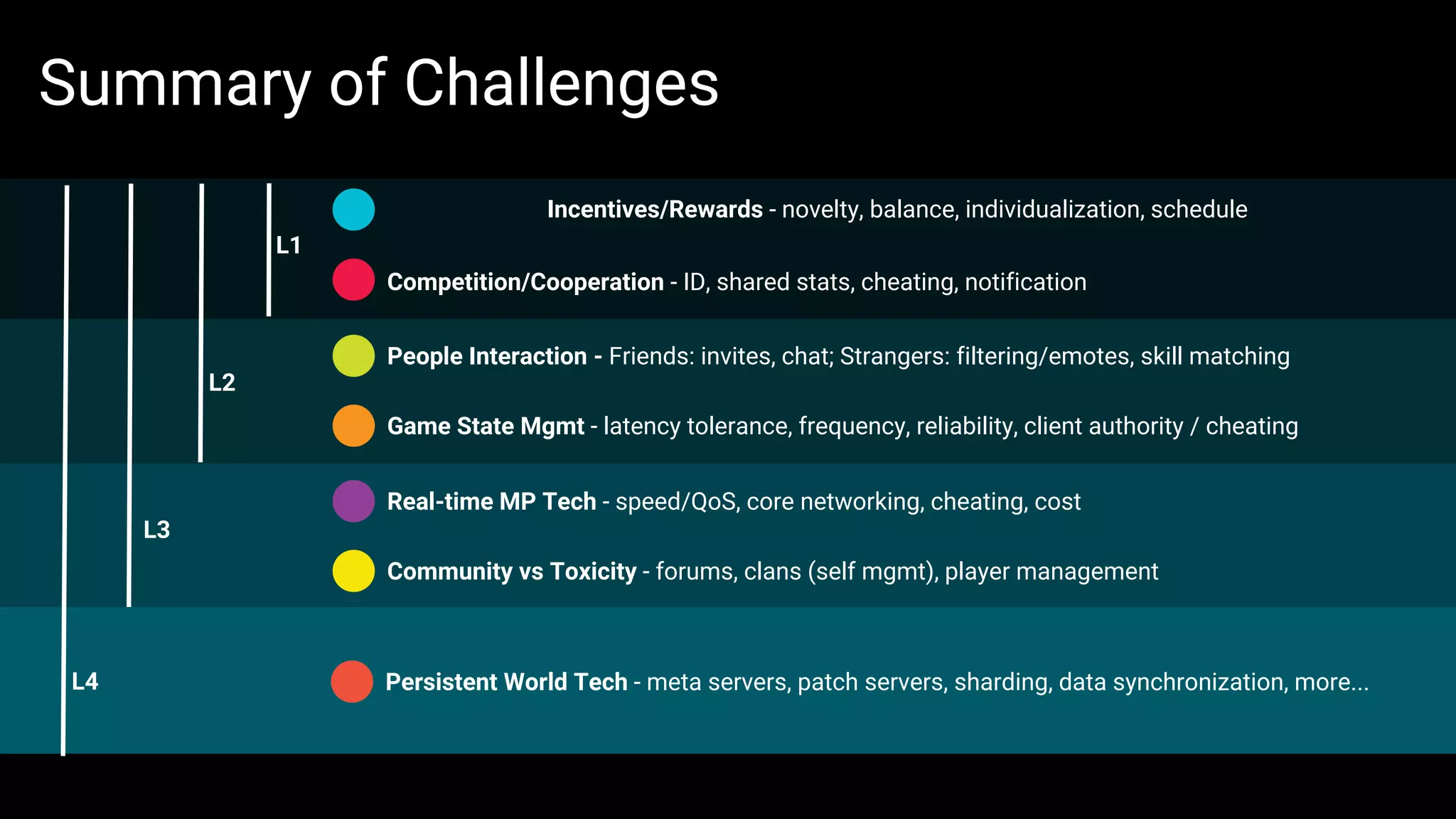 Summary of Challenges

L1

Incentives/Rewards - novelty, balance, individualization, schedule

Competition/Cooperation - ID, shared stats, cheating, notification

L2

People Interaction - Friends: invites, chat; Strangers: filtering/emotes, skill matching

Game State Mgmt - latency tolerance, frequency, reliability, client authority / cheating

L3

Real-time MP Tech - speed/QoS, core networking, cheating, cost

Community vs Toxicity - forums, clans (self mgmt), player management

L4

Persistent World Tech - meta servers, patch servers, sharding, data synchronization, more...